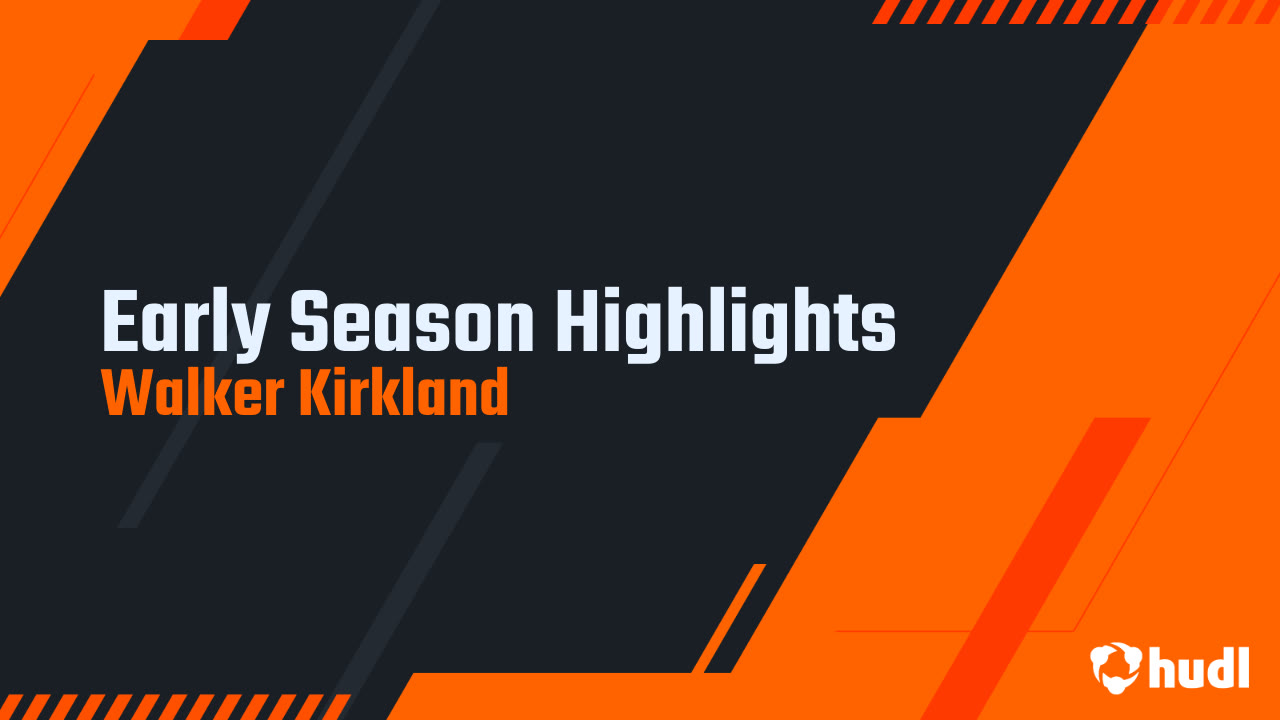 Early Season Highlights
Walker Kirkland

hudl